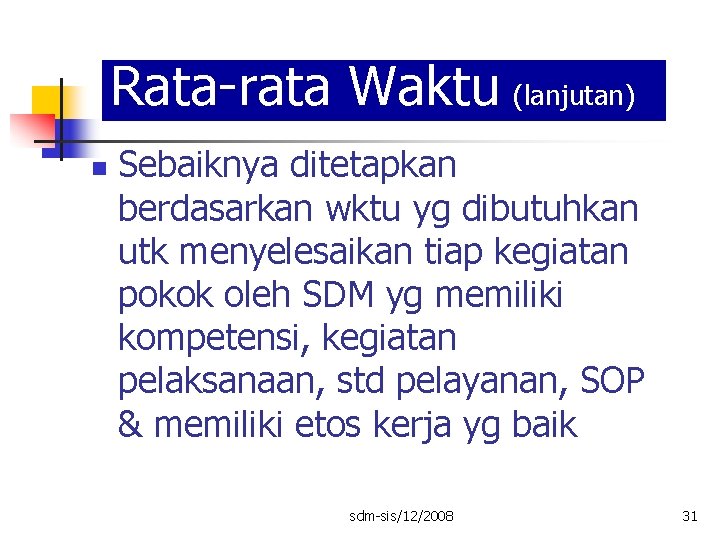 Rata-rata Waktu (lanjutan)

Sebaiknya ditetapkan berdasarkan wktu yg dibutuhkan utk menyelesaikan tiap kegiatan pokok oleh SDM yg memiliki kompetensi, kegiatan pelaksanaan, std pelayanan, SOP & memiliki etos kerja yg baik

sdm-sis/12/2008

31